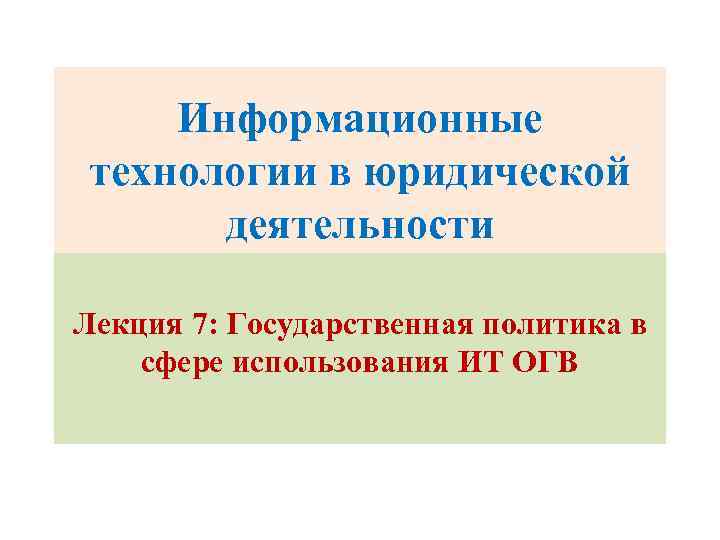 Информационные технологии в юридической деятельности

Лекция 7: Государственная политика в сфере использования ИТ ОГВ